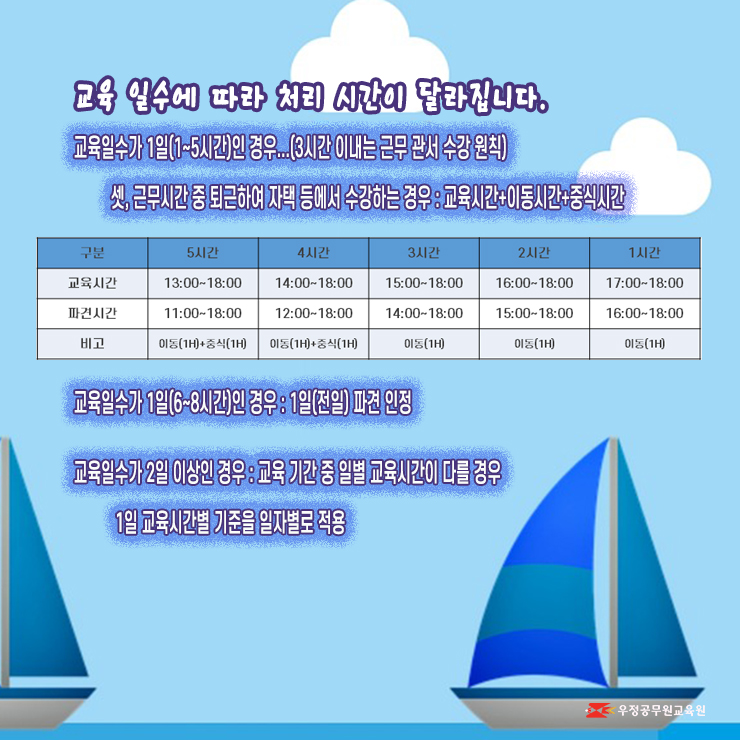 교육 일수에 따라 처리 시간이 달라집니다.

교육일수가 1일(1~5시간)인 경우...(3시간 이내는 근무 관서 수강 원칙)

셋, 근무시간 중 퇴근하여 자택 등에서 수강하는 경우 : 교육시간+이동시간+중식시간

| 구분 | 5시간 | 4시간 | 3시간 | 2시간 | 1시간 |
|---|---|---|---|---|---|
| 교육시간 | 13:00~18:00 | 14:00~18:00 | 15:00~18:00 | 16:00~18:00 | 17:00~18:00 |
| 파견시간 | 11:00~18:00 | 12:00~18:00 | 14:00~18:00 | 15:00~18:00 | 16:00~18:00 |
| 비고 | 이동(1H)+중식(1H) | 이동(1H)+중식(1H) | 이동(1H) | 이동(1H) | 이동(1H) |

교육일수가 1일(6~8시간)인 경우 : 1일(전일) 파견 인정

교육일수가 2일 이상인 경우 : 교육 기간 중 일별 교육시간이 다를 경우

1일 교육시간별 기준을 일자별로 적용

우정공무원교육원